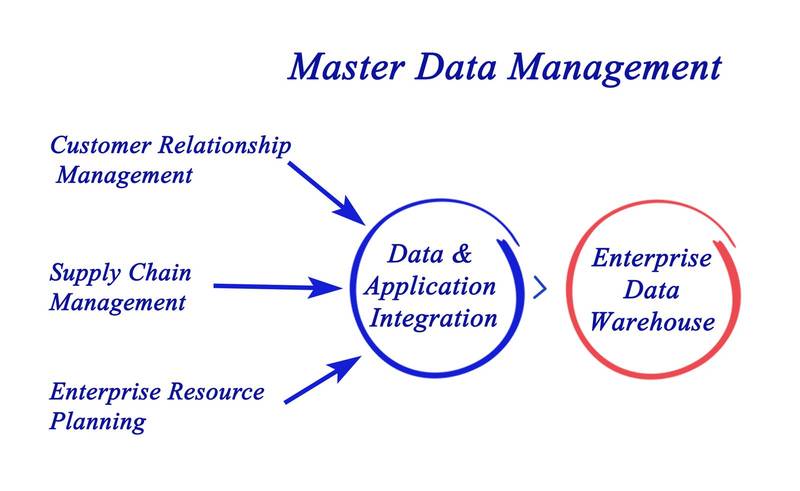 Master Data Management

Customer Relationship Management

Supply Chain Management

Enterprise Resource Planning

Data & Application Integration

Enterprise Data Warehouse